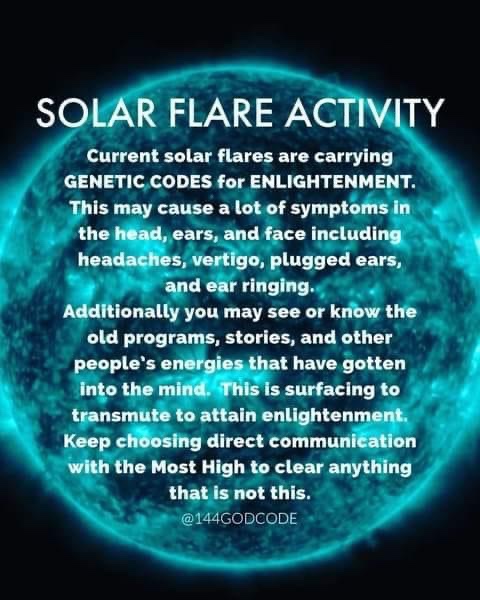 SOLAR FLARE ACTIVITY

Current solar flares are carrying GENETIC CODES for ENLIGHTENMENT. This may cause a lot of symptoms in the head, ears, and face including headaches, vertigo, plugged ears, and ear ringing.

Additionally you may see or know the old programs, stories, and other people's energies that have gotten into the mind. This is surfacing to transmute to attain enlightenment. Keep choosing direct communication with the Most High to clear anything that is not this.

@144GODCODE